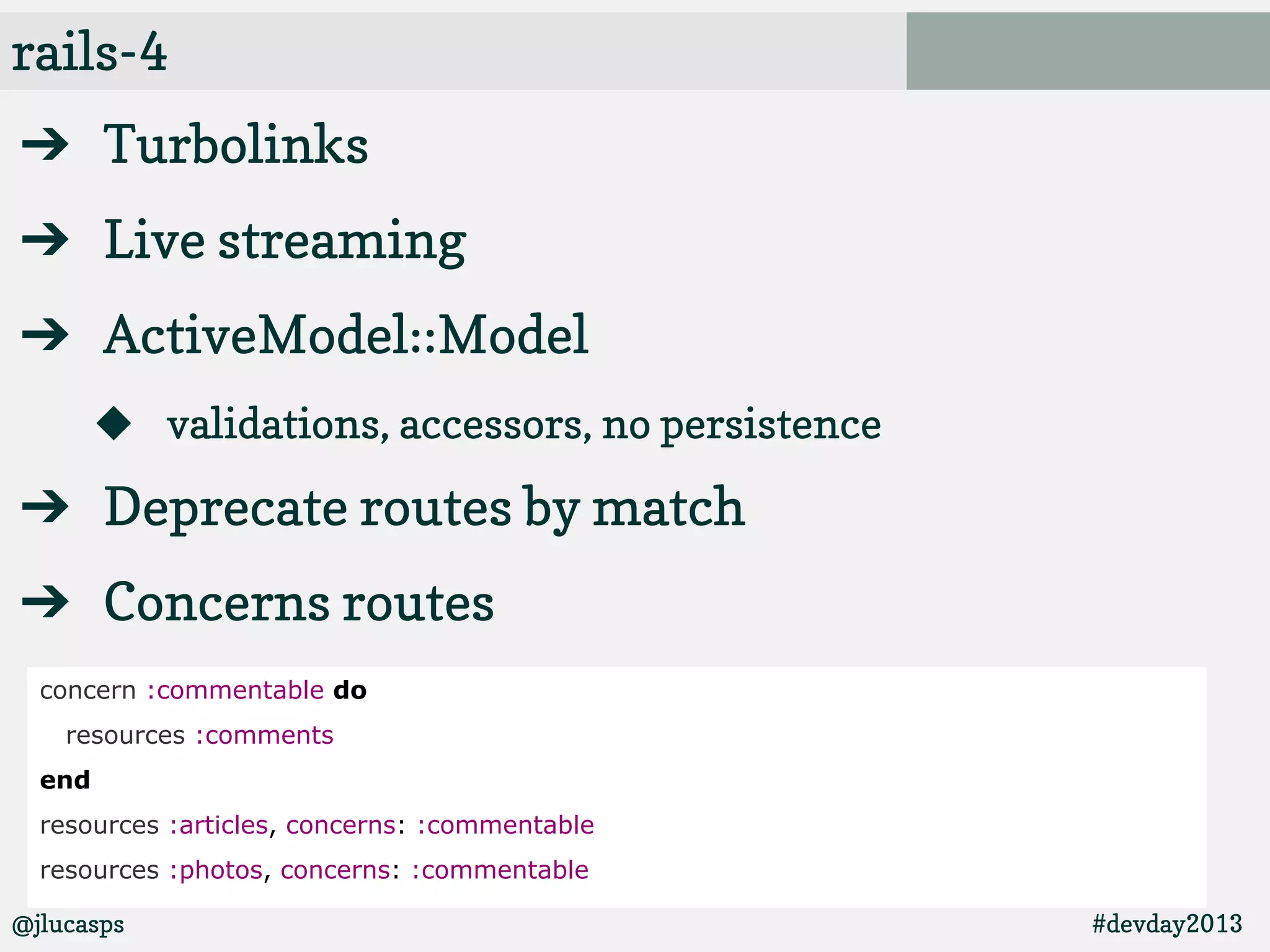 rails-4

➔ Turbolinks

➔ Live streaming

➔ ActiveModel::Model

◆ validations, accessors, no persistence

➔ Deprecate routes by match

➔ Concerns routes

concern :commentable do
  resources :comments
end
resources :articles, concerns: :commentable
resources :photos, concerns: :commentable

@jlucasps

#devday2013